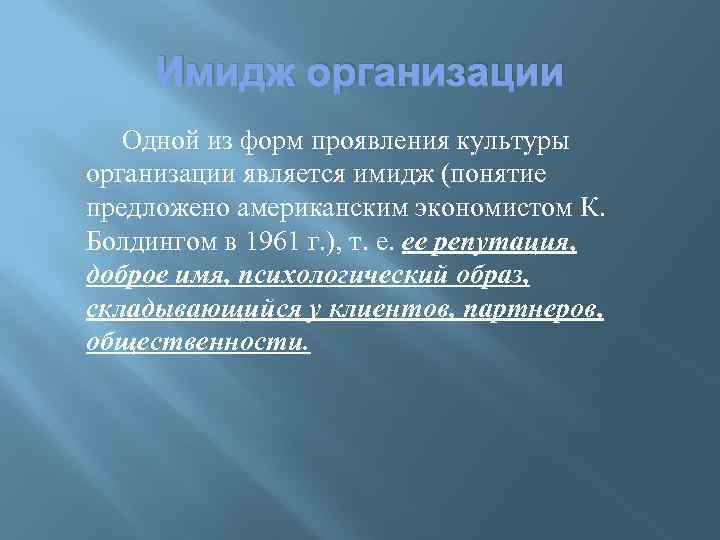 Имидж организации

Одной из форм проявления культуры организации является имидж (понятие предложено американским экономистом К. Болдингом в 1961 г.), т. е. ее репутация, доброе имя, психологический образ, складывающийся у клиентов, партнеров, общественности.